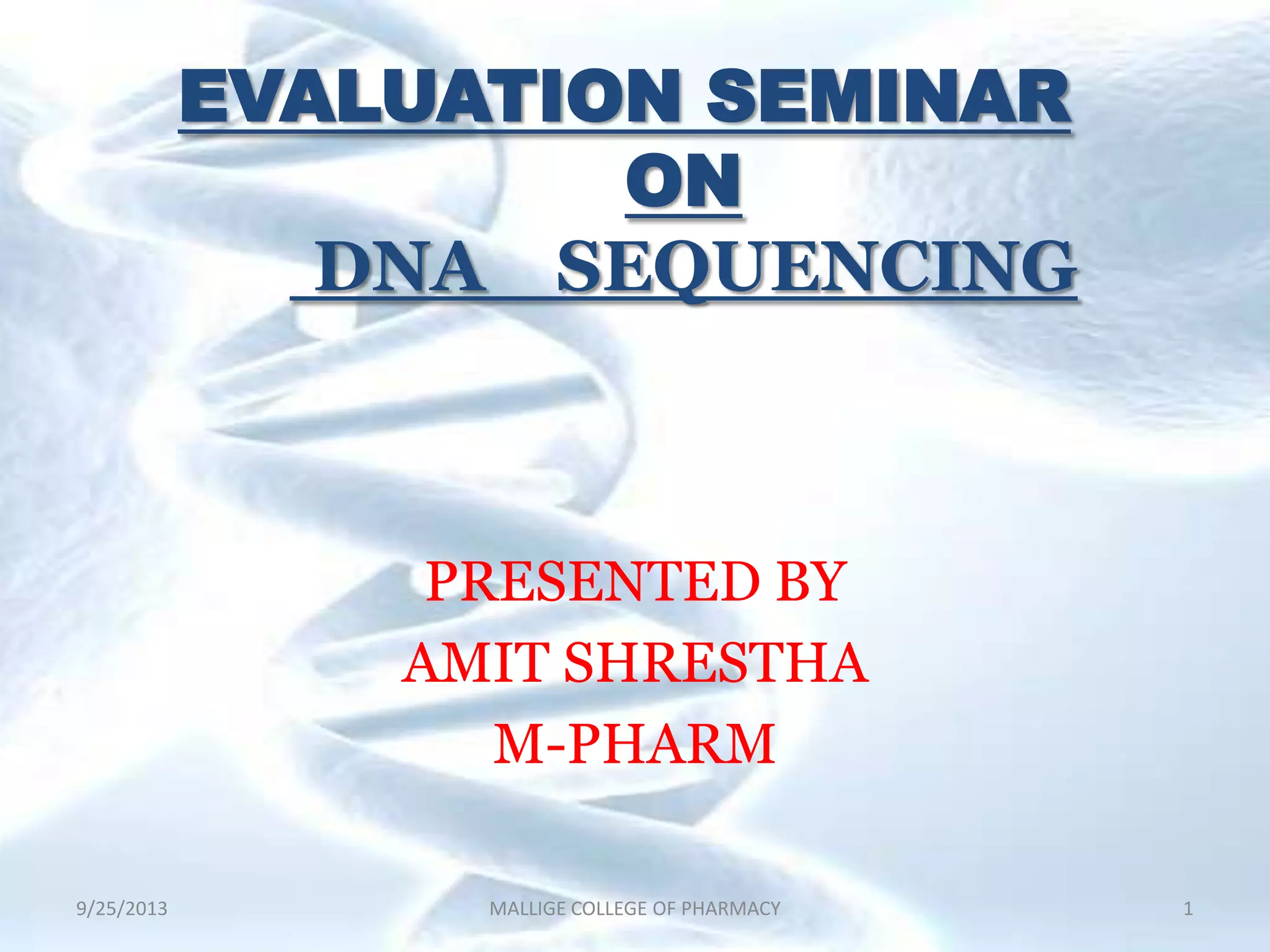 EVALUATION SEMINAR
ON
DNA SEQUENCING

PRESENTED BY
AMIT SHRESTHA
M-PHARM

9/25/2013
MALLIGE COLLEGE OF PHARMACY
1